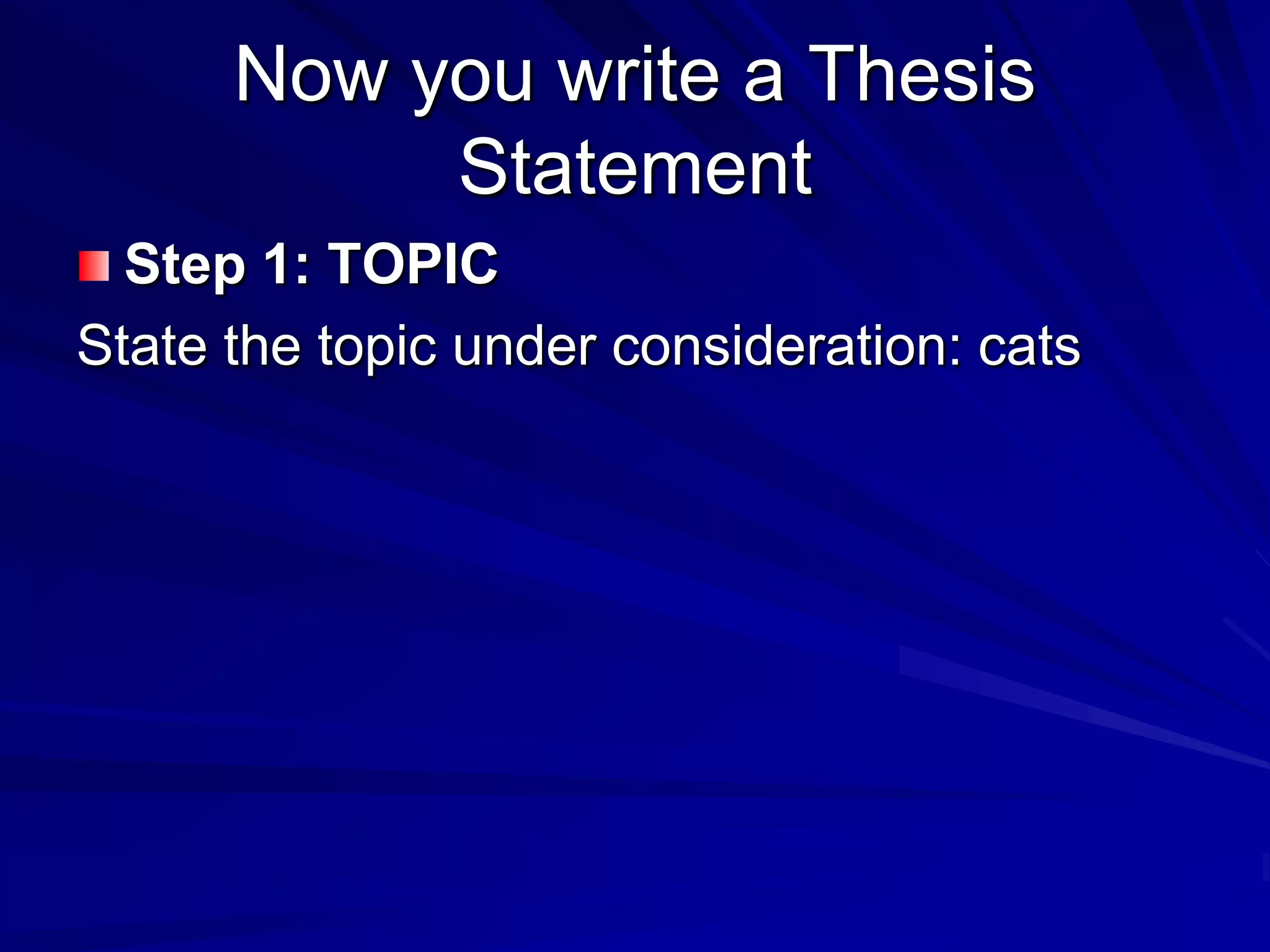 Now you write a Thesis Statement

Step 1: TOPIC

State the topic under consideration: cats